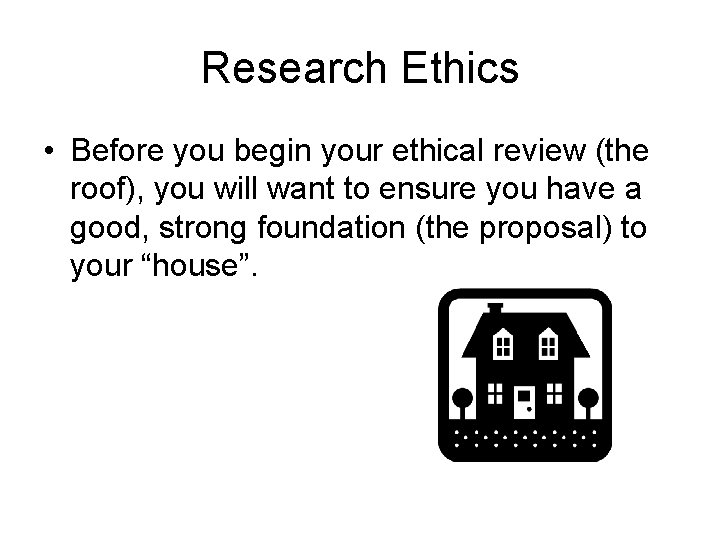 Research Ethics

• Before you begin your ethical review (the roof), you will want to ensure you have a good, strong foundation (the proposal) to your “house”.